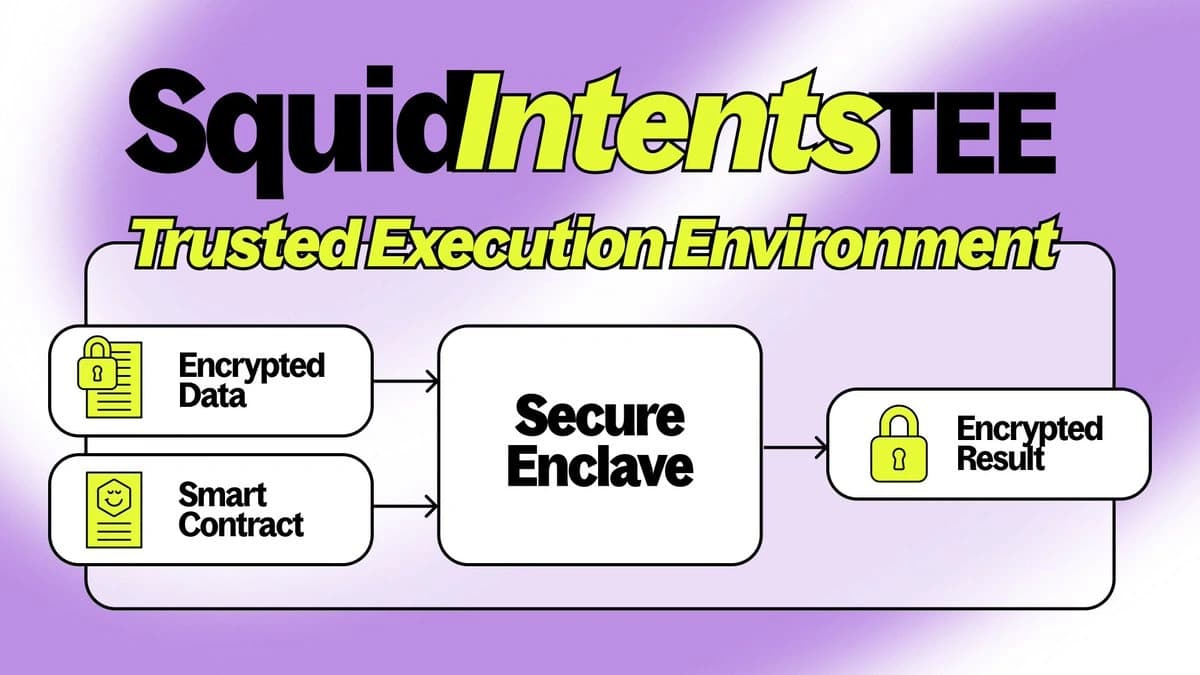 SquidIntentsTEE

Trusted Execution Environment

Encrypted Data

Smart Contract

Secure Enclave

Encrypted Result